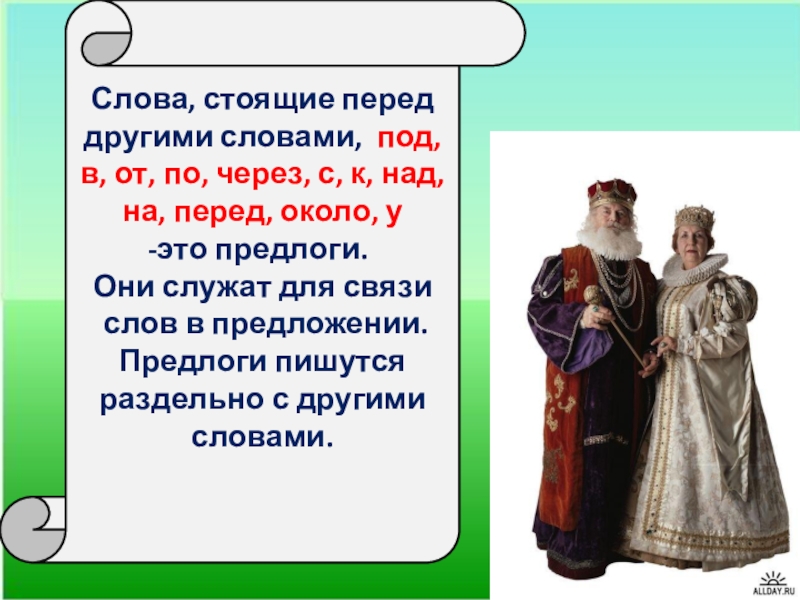 Слова, стоящие перед другими словами, под, в, от, по, через, с, к, над, на, перед, около, у
-это предлоги.
Они служат для связи слов в предложении.
Предлоги пишутся раздельно с другими словами.

ALLDAY.RU